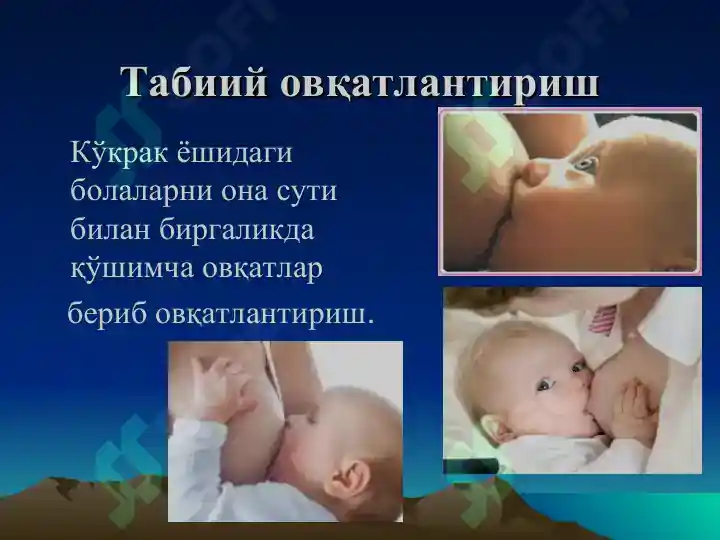 Табиий овқатлантириш

Кўкрак ёшидаги болаларни она сути билан биргаликда қўшимча овқатлар бериб овқатлантириш.